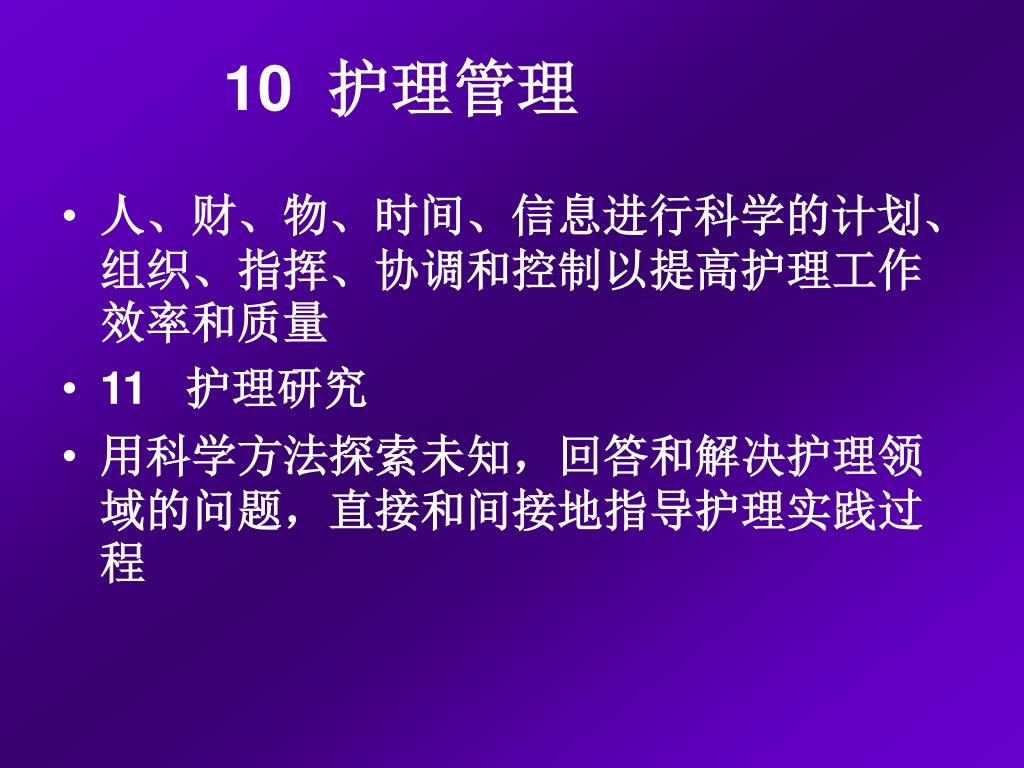 10 护理管理

• 人、财、物、时间、信息进行科学的计划、组织、指挥、协调和控制以提高护理工作效率和质量

• 11 护理研究

• 用科学方法探索未知，回答和解决护理领域的问题，直接和间接地指导护理实践过程